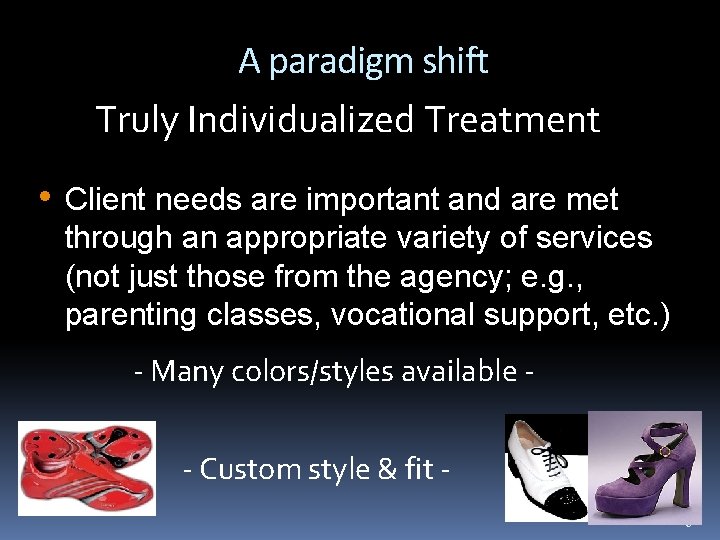 A paradigm shift

Truly Individualized Treatment

• Client needs are important and are met through an appropriate variety of services (not just those from the agency; e.g., parenting classes, vocational support, etc.)

- Many colors/styles available -

- Custom style & fit -